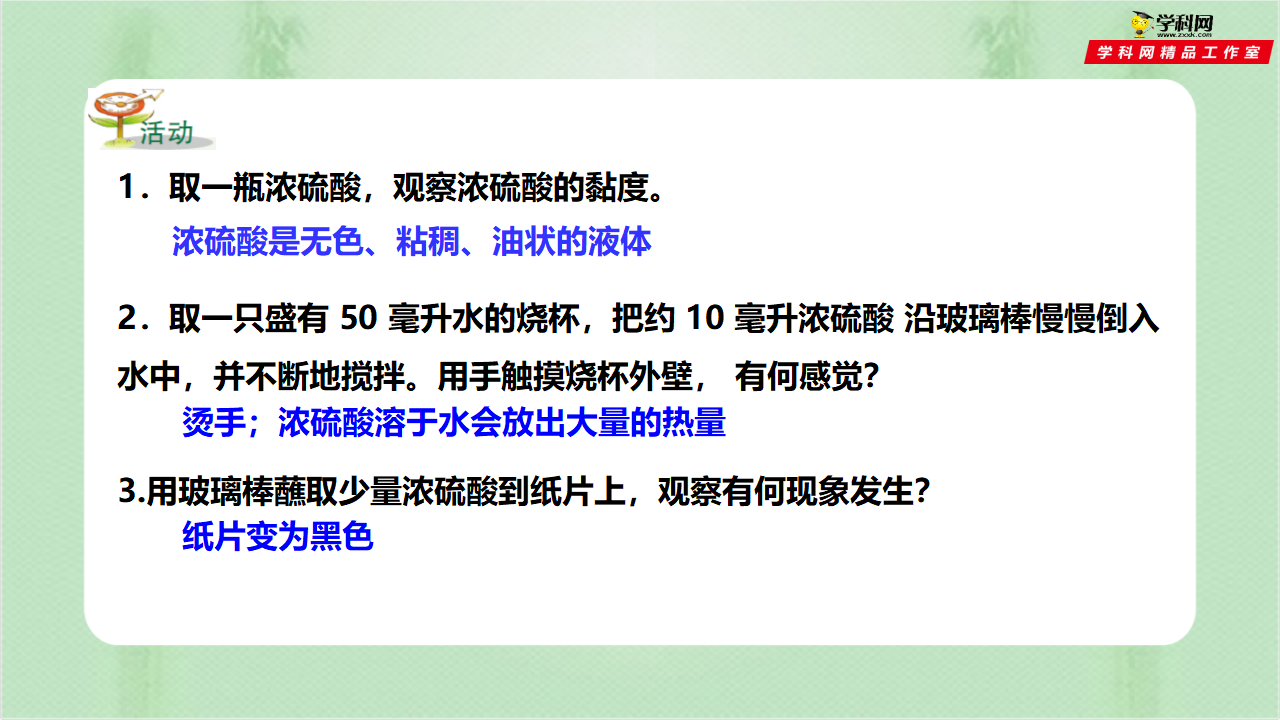 学科网
www.zxxk.com
学科网精品工作室

活动

1．取一瓶浓硫酸，观察浓硫酸的黏度。

浓硫酸是无色、粘稠、油状的液体

2．取一只盛有 50 毫升水的烧杯，把约 10 毫升浓硫酸 沿玻璃棒慢慢倒入水中，并不断地搅拌。用手触摸烧杯外壁， 有何感觉？

烫手；浓硫酸溶于水会放出大量的热量

3.用玻璃棒蘸取少量浓硫酸到纸片上，观察有何现象发生？

纸片变为黑色